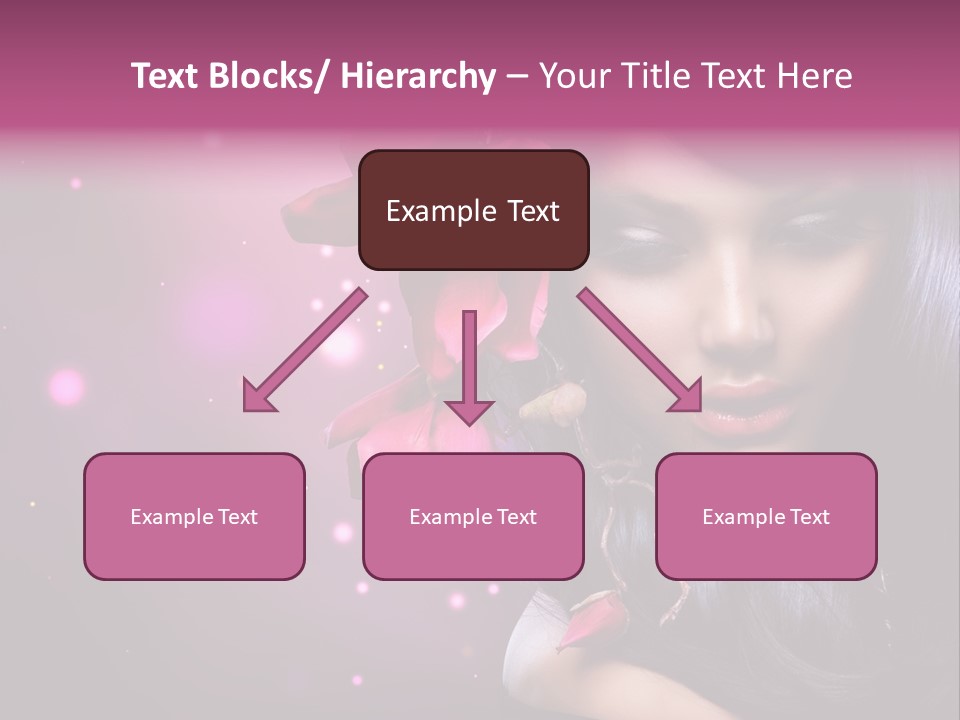 Text Blocks/ Hierarchy – Your Title Text Here

Example Text

Example Text

Example Text

Example Text